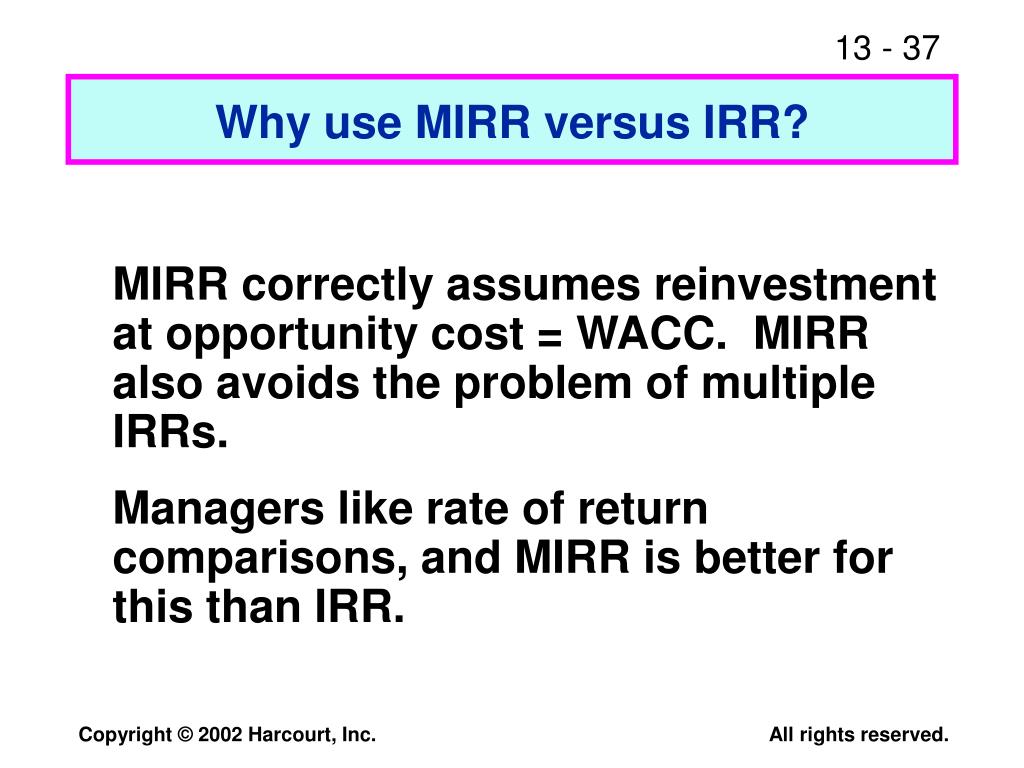 13 - 37

Why use MIRR versus IRR?

MIRR correctly assumes reinvestment at opportunity cost = WACC. MIRR also avoids the problem of multiple IRRs.

Managers like rate of return comparisons, and MIRR is better for this than IRR.

Copyright © 2002 Harcourt, Inc.

All rights reserved.